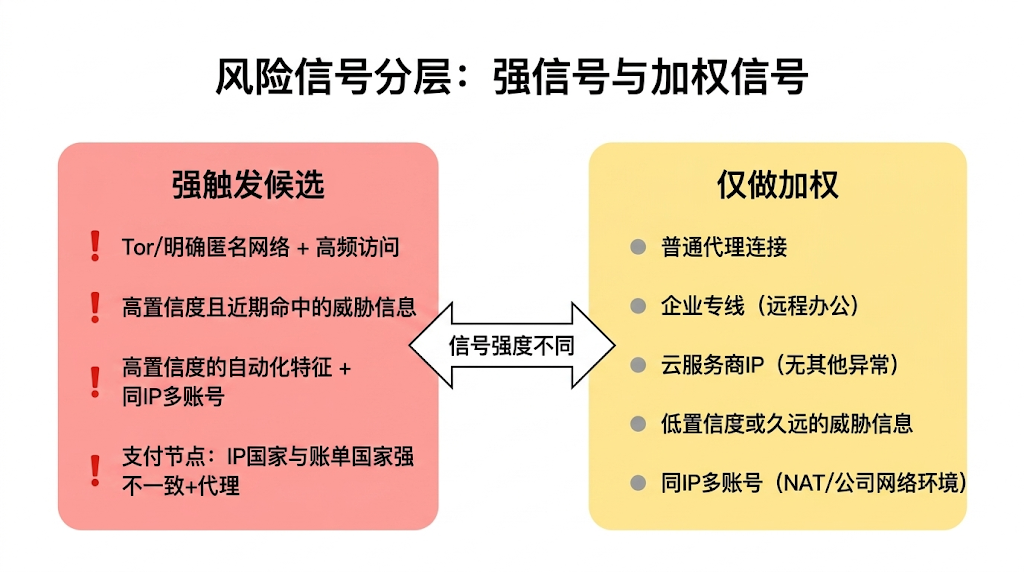 风险信号分层：强信号与加权信号

强触发候选

! Tor/明确匿名网络 + 高频访问

! 高置信度且近期命中的威胁信息

! 高置信度的自动化特征 + 同IP多账号

! 支付节点：IP国家与账单国家强不一致+代理

信号强度不同

仅做加权

普通代理连接

企业专线（远程办公）

云服务商IP（无其他异常）

低置信度或久远的威胁信息

同IP多账号（NAT/公司网络环境）